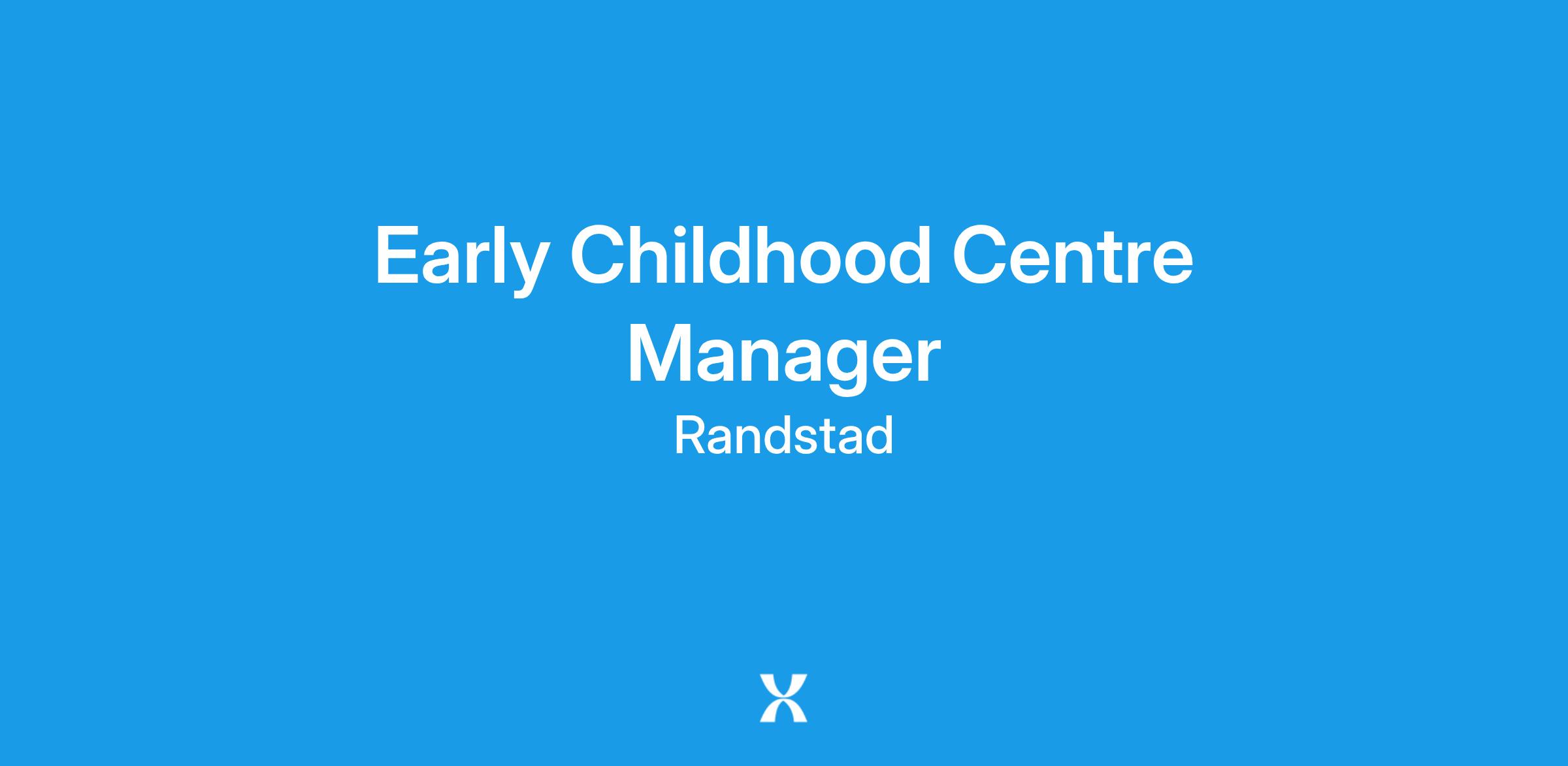 Early Childhood Centre Manager

Randstad